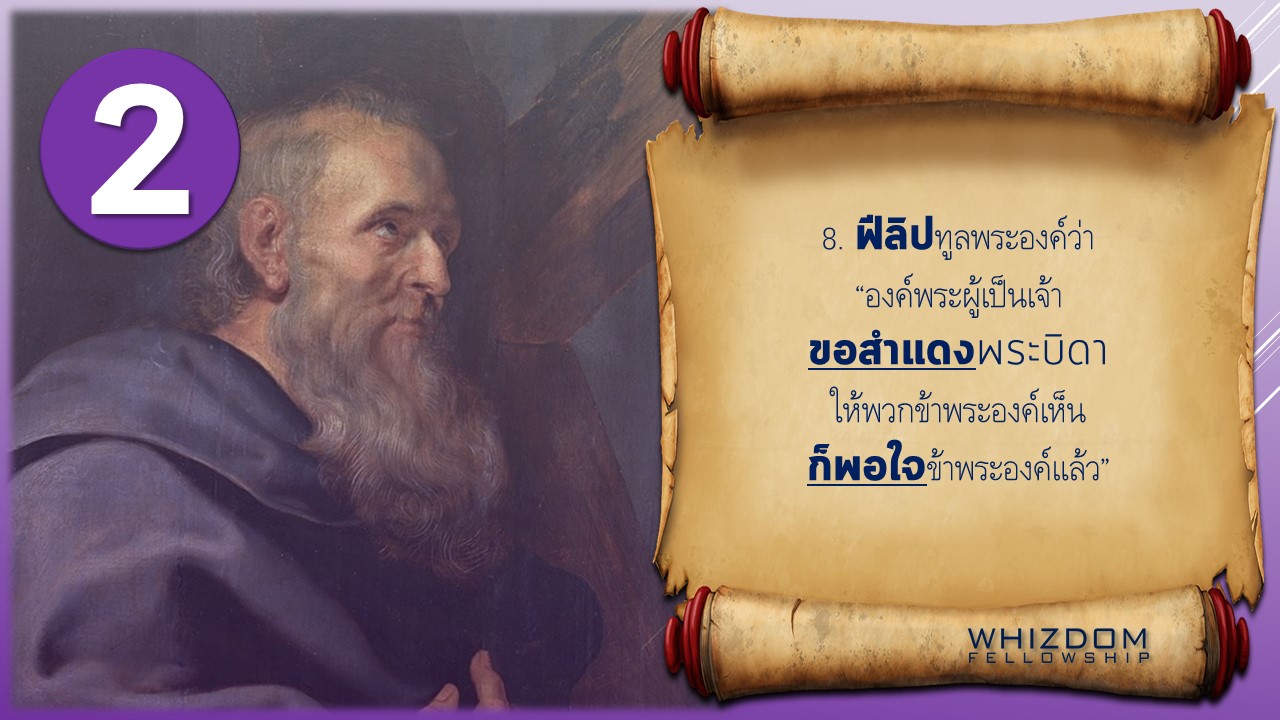 2

8. ฟีลิปทูลพระองค์ว่า
“องค์พระผู้เป็นเจ้า
ขอสำแดงพระบิดา
ให้พวกข้าพระองค์เห็น
ก็พอใจข้าพระองค์แล้ว”

WHIZDOM
FELLOWSHIP